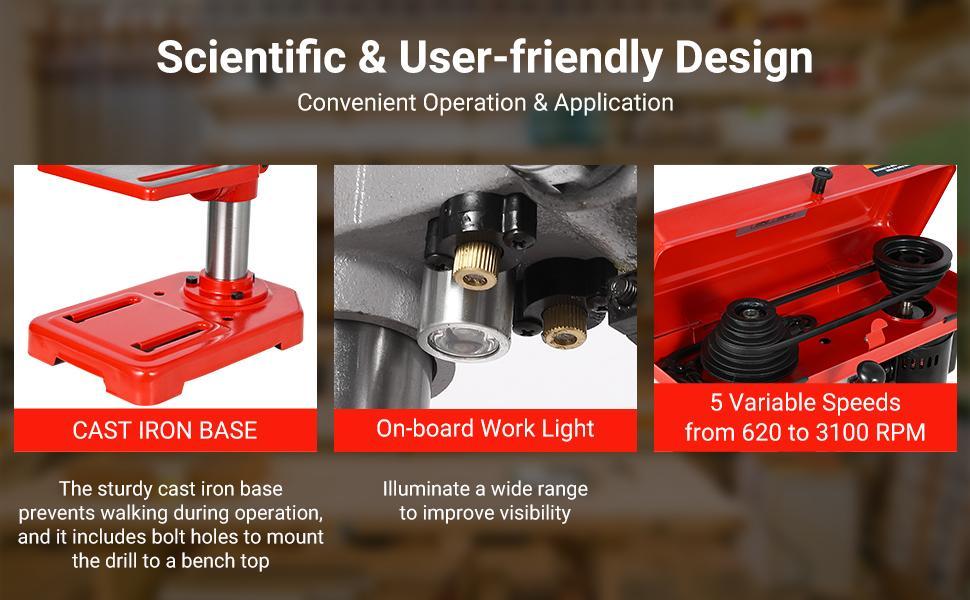 Scientific & User-friendly Design
Convenient Operation & Application

CAST IRON BASE

The sturdy cast iron base prevents walking during operation, and it includes bolt holes to mount the drill to a bench top

On-board Work Light

Illuminate a wide range to improve visibility

5 Variable Speeds from 620 to 3100 RPM